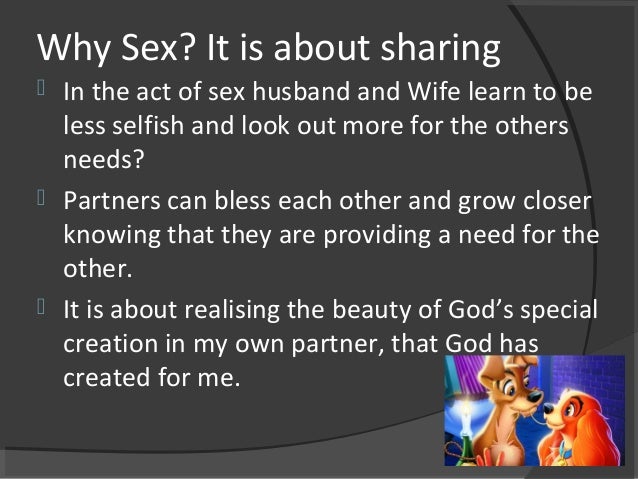 Why Sex? It is about sharing

In the act of sex husband and Wife learn to be less selfish and look out more for the others needs?

Partners can bless each other and grow closer knowing that they are providing a need for the other.

It is about realising the beauty of God's special creation in my own partner, that God has created for me.